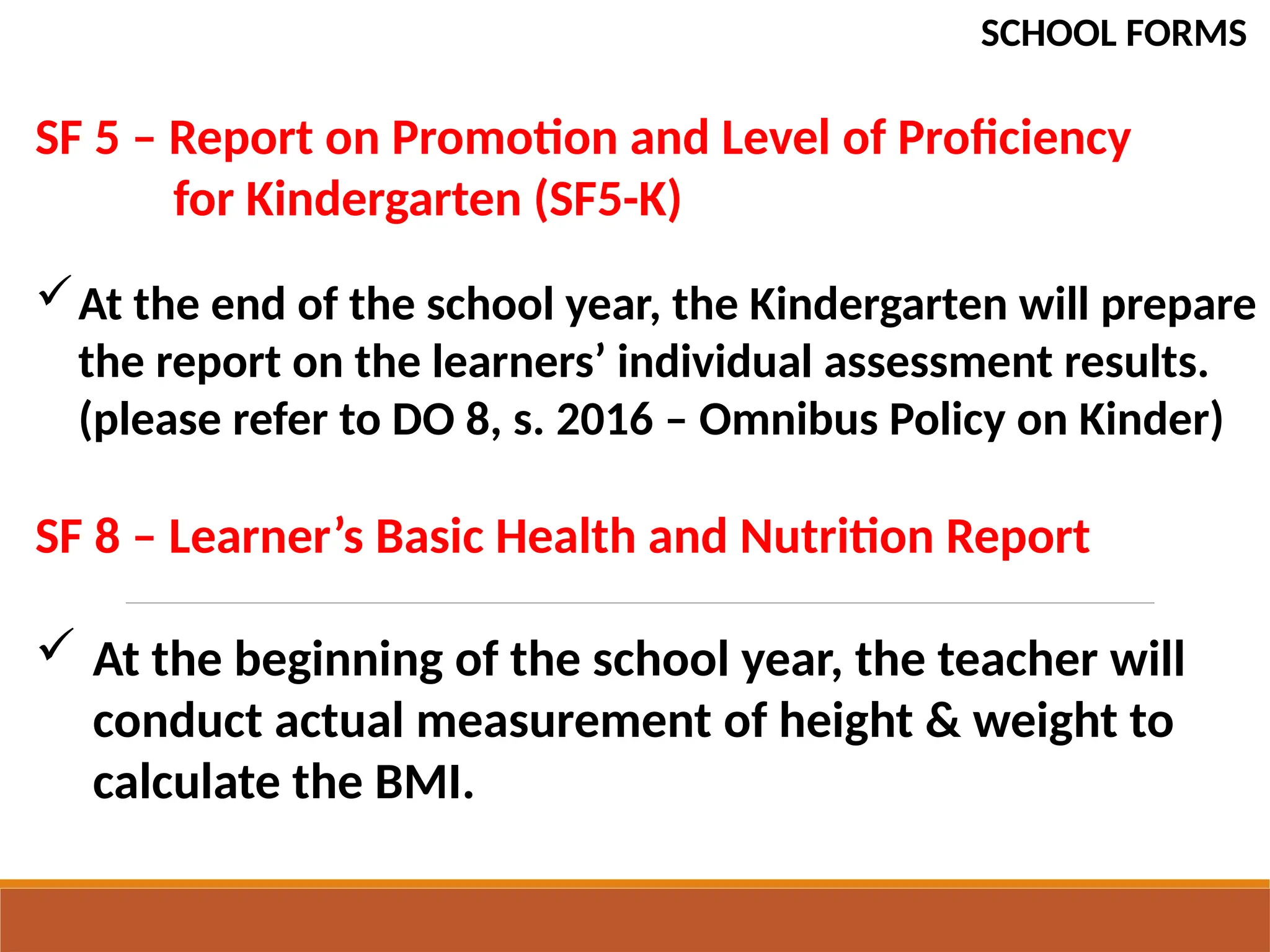 SCHOOL FORMS

SF 5 – Report on Promotion and Level of Proficiency for Kindergarten (SF5-K)

✓ At the end of the school year, the Kindergarten will prepare the report on the learners’ individual assessment results. (please refer to DO 8, s. 2016 – Omnibus Policy on Kinder)

SF 8 – Learner’s Basic Health and Nutrition Report

✓ At the beginning of the school year, the teacher will conduct actual measurement of height & weight to calculate the BMI.